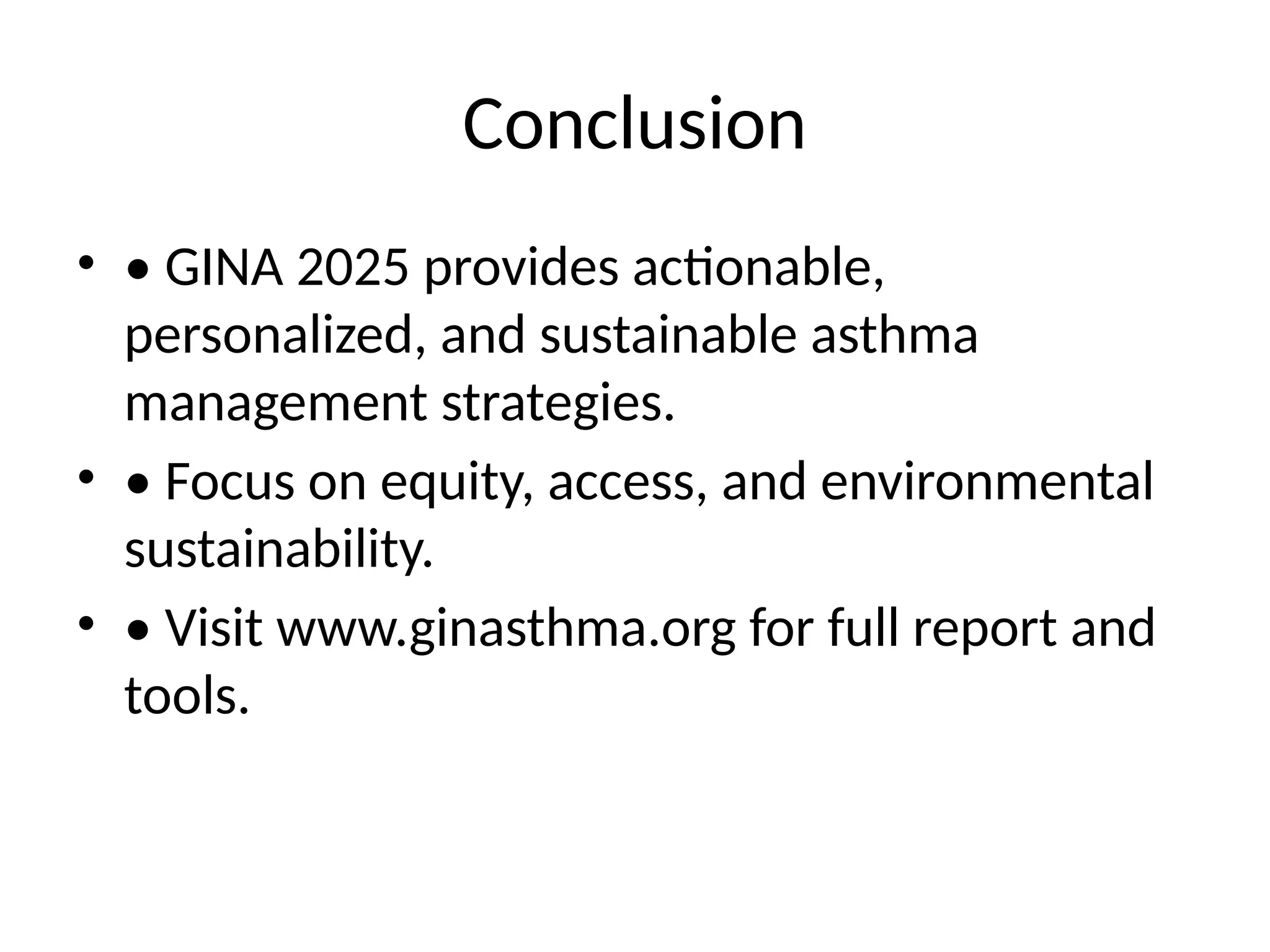 Conclusion

• • GINA 2025 provides actionable, personalized, and sustainable asthma management strategies.

• • Focus on equity, access, and environmental sustainability.

• • Visit www.ginasthma.org for full report and tools.